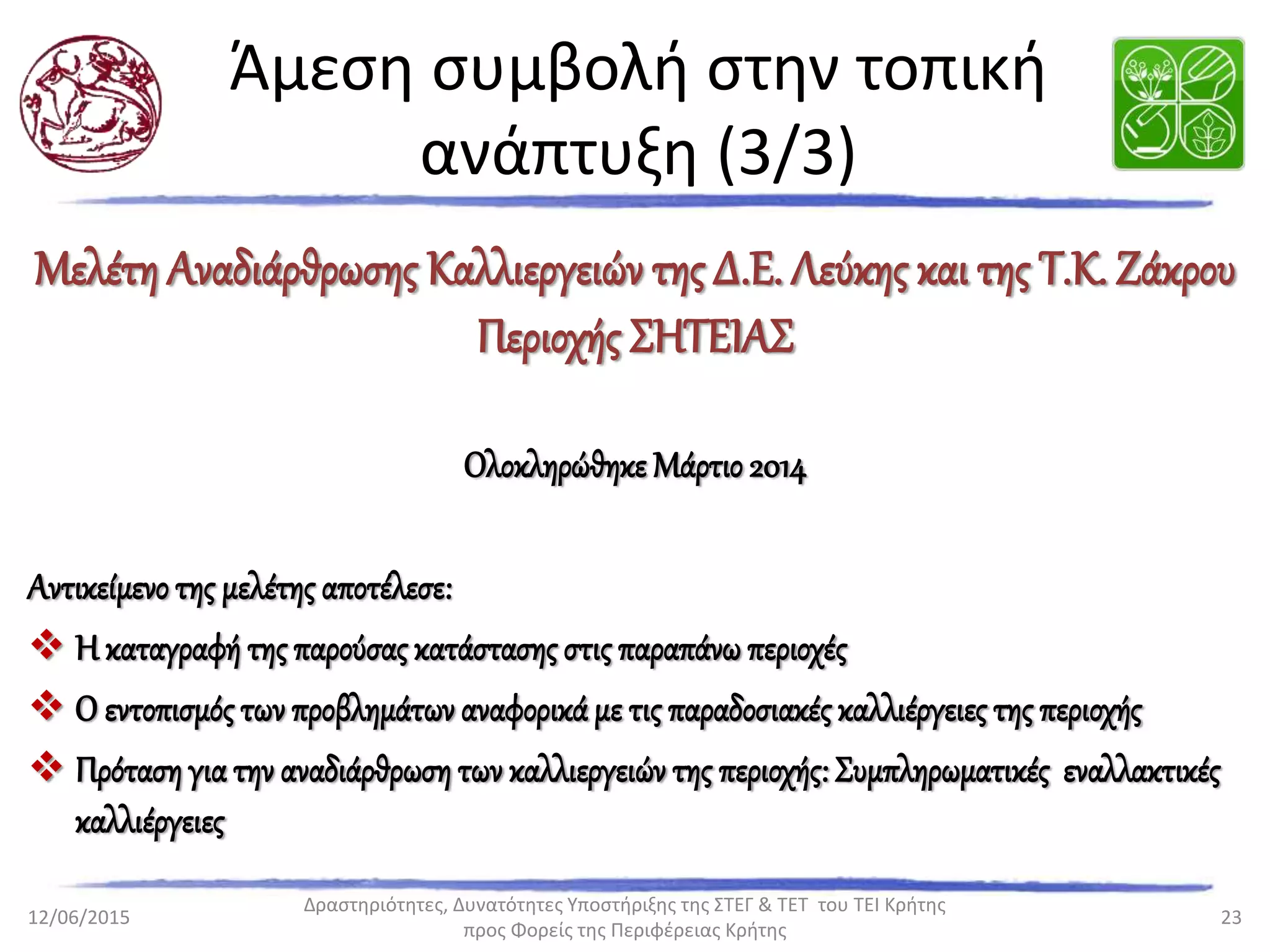 Άμεση συμβολή στην τοπική ανάπτυξη (3/3)

Μελέτη Αναδιάρθρωσης Καλλιεργειών της Δ.Ε. Λεύκης και της Τ.Κ. Ζάκρου Περιοχής ΣΗΤΕΙΑΣ

Ολοκληρώθηκε Μάρτιο 2014

Αντικείμενο της μελέτης αποτέλεσε:

❖ Η καταγραφή της παρούσας κατάστασης στις παραπάνω περιοχές

❖ Ο εντοπισμός των προβλημάτων αναφορικά με τις παραδοσιακές καλλιέργειες της περιοχής

❖ Πρόταση για την αναδιάρθρωση των καλλιεργειών της περιοχής: Συμπληρωματικές εναλλακτικές καλλιέργειες

12/06/2015

Δραστηριότητες, Δυνατότητες Υποστήριξης της ΣΤΕΓ & ΤΕΤ του ΤΕΙ Κρήτης προς Φορείς της Περιφέρειας Κρήτης

23